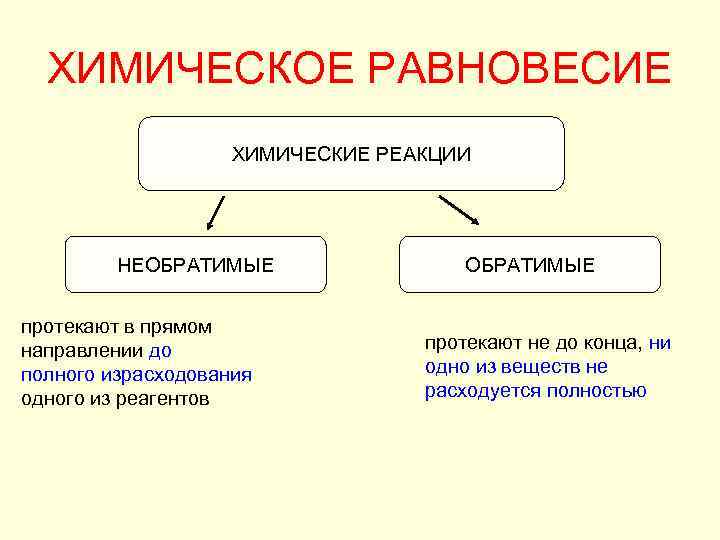 ХИМИЧЕСКОЕ РАВНОВЕСИЕ

ХИМИЧЕСКИЕ РЕАКЦИИ

НЕОБРАТИМЫЕ

ОБРАТИМЫЕ

протекают в прямом направлении до полного израсходования одного из реагентов

протекают не до конца, ни одно из веществ не расходуется полностью